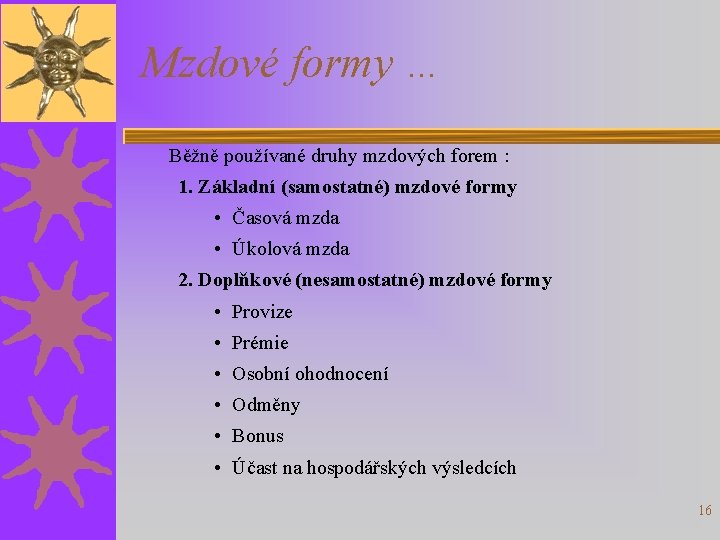 Mzdové formy …

Běžně používané druhy mzdových forem :

1. Základní (samostatné) mzdové formy

• Časová mzda
• Úkolová mzda

2. Doplňkové (nesamostatné) mzdové formy

• Provize
• Prémie
• Osobní ohodnocení
• Odměny
• Bonus
• Účast na hospodářských výsledcích

16